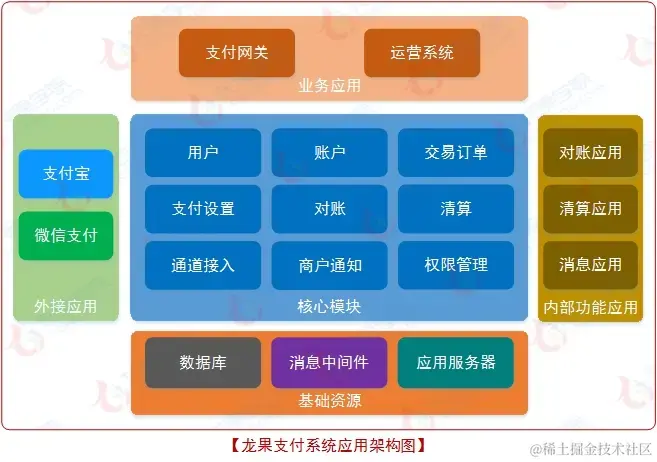 支付网关
运营系统
业务应用

支付宝
微信支付
外接应用

用户
账户
交易订单
支付设置
对账
清算
通道接入
商户通知
权限管理
核心模块

对账应用
清算应用
消息应用
内部功能应用

数据库
消息中间件
应用服务器
基础资源

【龙果支付系统应用架构图】

@稀土掘金技术社区